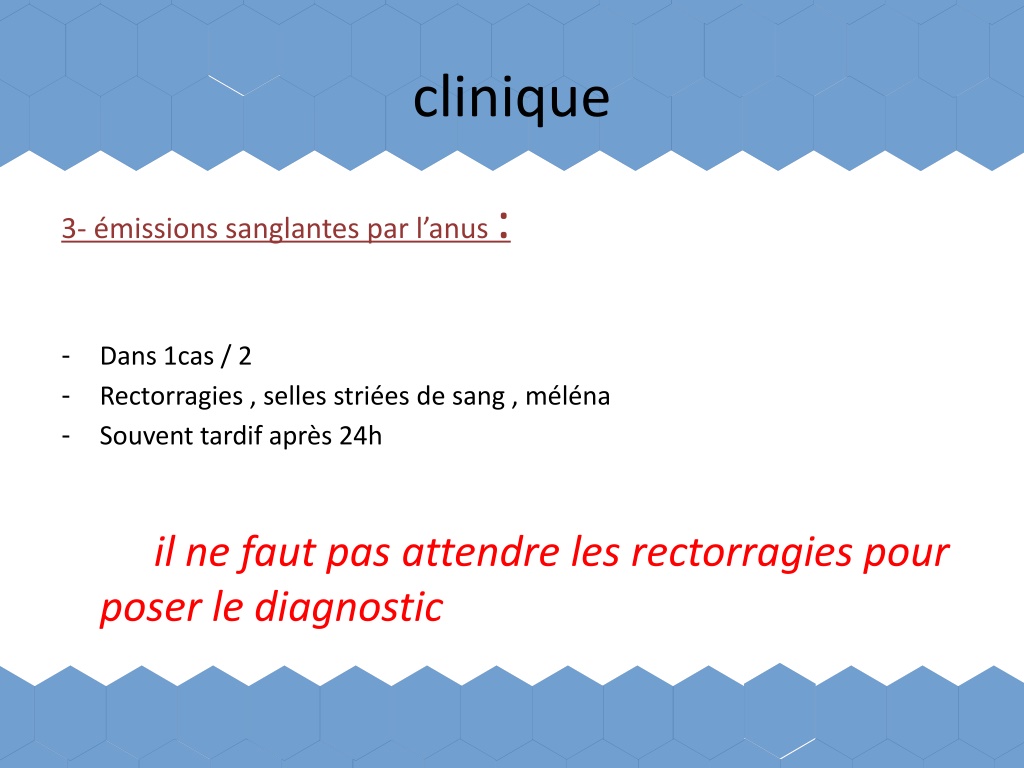 clinique

3- émissions sanglantes par l’anus :

- Dans 1cas / 2
- Rectorragies , selles striées de sang , méléna
- Souvent tardif après 24h

il ne faut pas attendre les rectorragies pour poser le diagnostic